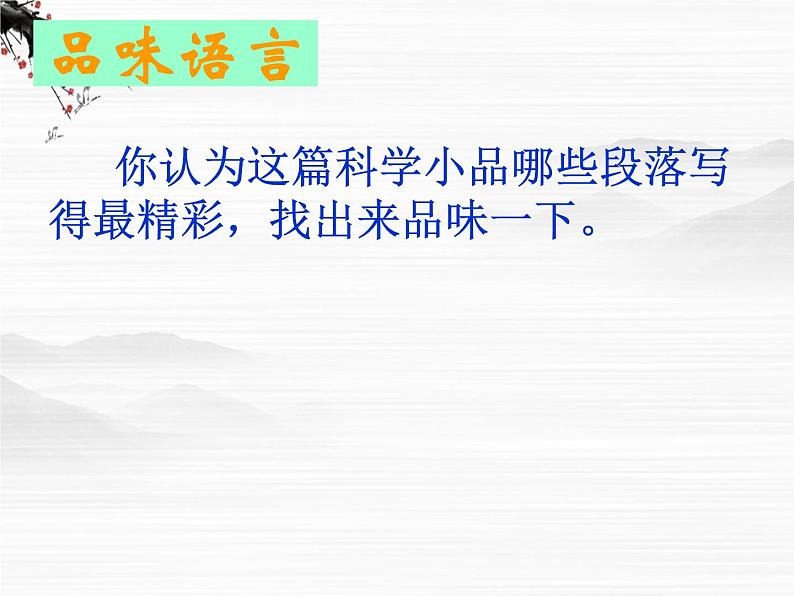 品味语言

你认为这篇科学小品哪些段落写得最精彩，找出来品味一下。